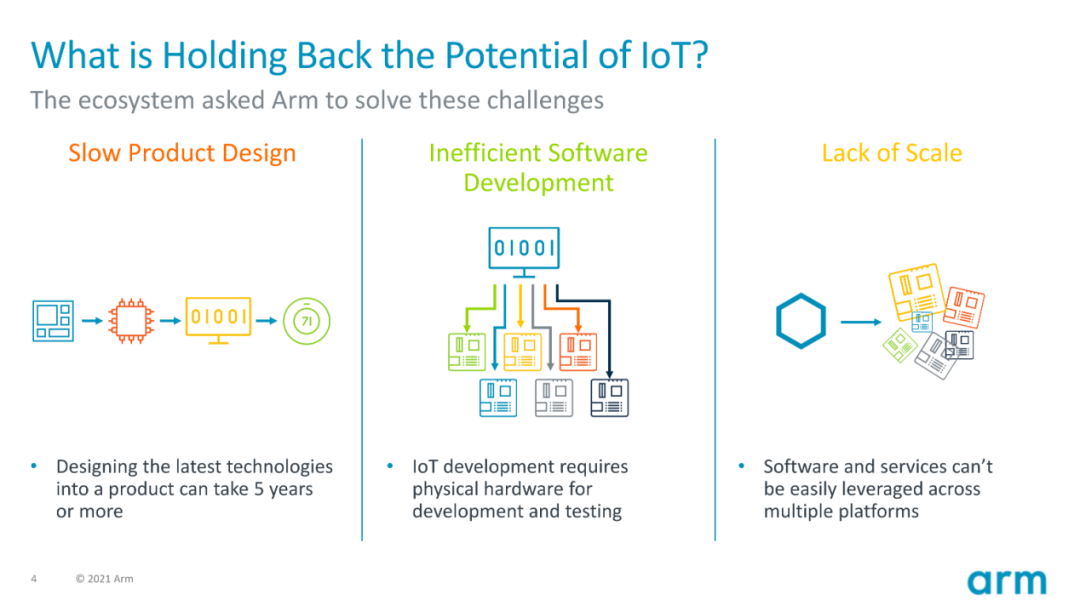 What is Holding Back the Potential of IoT?

The ecosystem asked Arm to solve these challenges

Slow Product Design

01001

71

• Designing the latest technologies into a product can take 5 years or more

Inefficient Software Development

01001

• IoT development requires physical hardware for development and testing

Lack of Scale

• Software and services can't be easily leveraged across multiple platforms

4 © 2021 Arm

arm